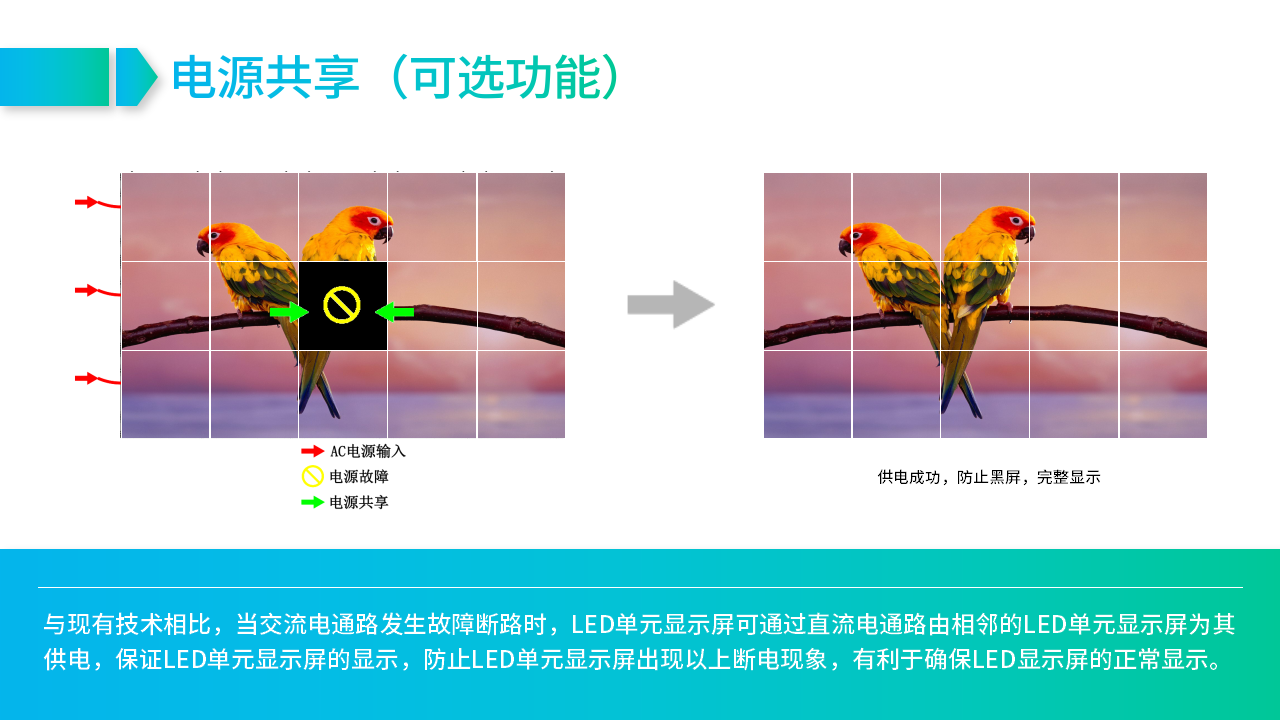 电源共享（可选功能）

AC电源输入
电源故障
电源共享

供电成功，防止黑屏，完整显示

与现有技术相比，当交流电通路发生故障断路时，LED单元显示屏可通过直流电通路由相邻的LED单元显示屏为其供电，保证LED单元显示屏的显示，防止LED单元显示屏出现以上断电现象，有利于确保LED显示屏的正常显示。